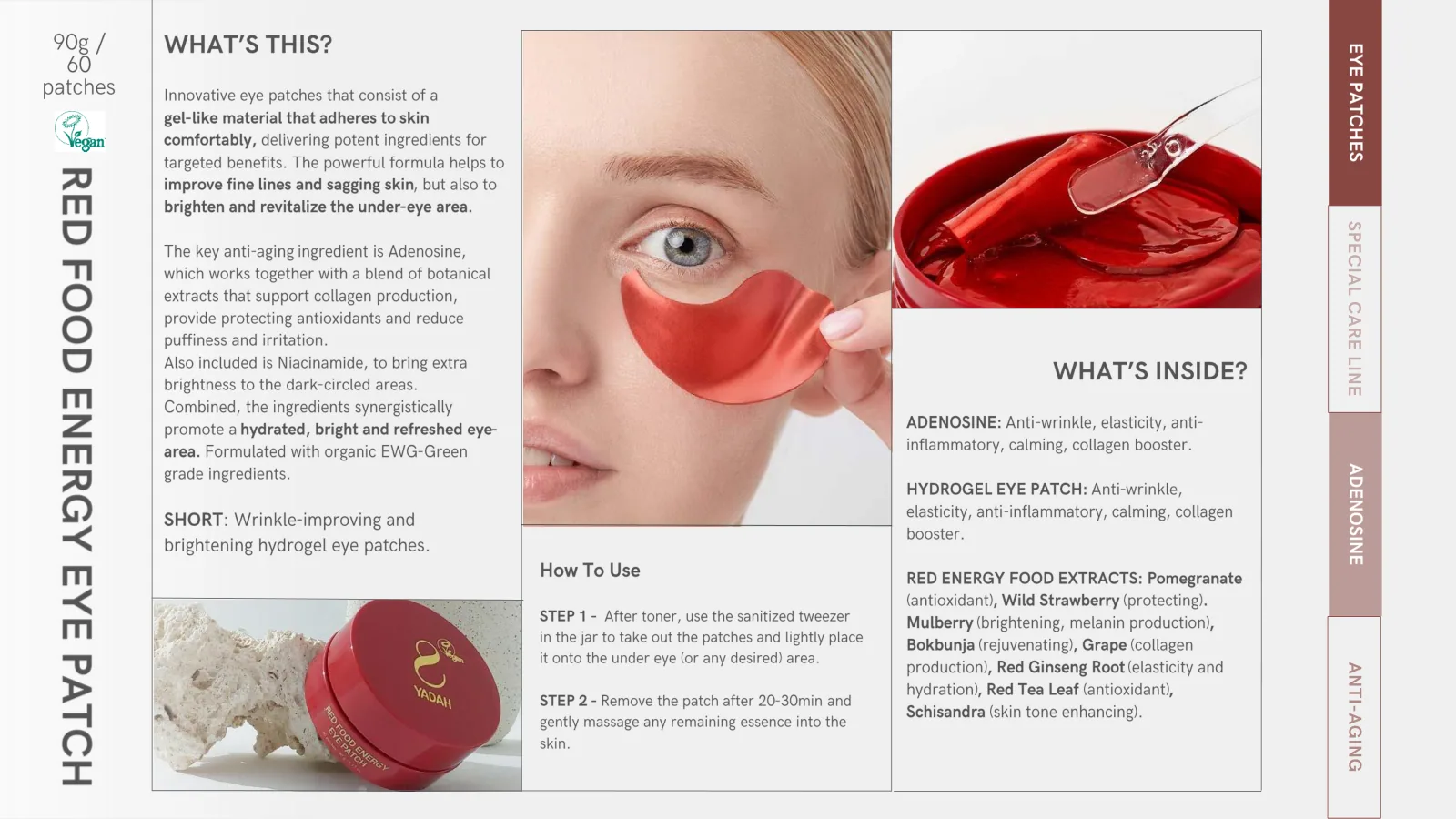 90g /
60
patches

Vegan

RED FOOD ENERGY EYE PATCH

WHAT'S THIS?

Innovative eye patches that consist of a gel-like material that adheres to skin comfortably, delivering potent ingredients for targeted benefits. The powerful formula helps to improve fine lines and sagging skin, but also to brighten and revitalize the under-eye area.

The key anti-aging ingredient is Adenosine, which works together with a blend of botanical extracts that support collagen production, provide protecting antioxidants and reduce puffiness and irritation.
Also included is Niacinamide, to bring extra brightness to the dark-circled areas.
Combined, the ingredients synergistically promote a hydrated, bright and refreshed eye-area. Formulated with organic EWG-Green grade ingredients.

SHORT: Wrinkle-improving and brightening hydrogel eye patches.

YADAH

RED FOOD ENERGY EYE PATCH

How To Use

STEP 1 - After toner, use the sanitized tweezer in the jar to take out the patches and lightly place it onto the under eye (or any desired) area.

STEP 2 - Remove the patch after 20-30min and gently massage any remaining essence into the skin.

WHAT'S INSIDE?

ADENOSINE: Anti-wrinkle, elasticity, anti-inflammatory, calming, collagen booster.

HYDROGEL EYE PATCH: Anti-wrinkle, elasticity, anti-inflammatory, calming, collagen booster.

RED ENERGY FOOD EXTRACTS: Pomegranate (antioxidant), Wild Strawberry (protecting). Mulberry (brightening, melanin production), Bokbunja (rejuvenating), Grape (collagen production), Red Ginseng Root (elasticity and hydration), Red Tea Leaf (antioxidant), Schisandra (skin tone enhancing).

EYE PATCHES

SPECIAL CARE LINE

ADENOSINE

ANTI-AGING